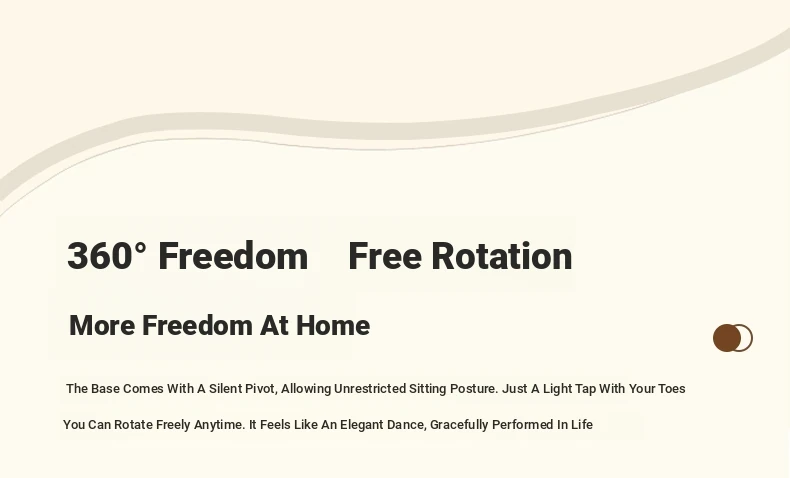 360° Freedom Free Rotation

More Freedom At Home

The Base Comes With A Silent Pivot, Allowing Unrestricted Sitting Posture. Just A Light Tap With Your Toes You Can Rotate Freely Anytime. It Feels Like An Elegant Dance, Gracefully Performed In Life